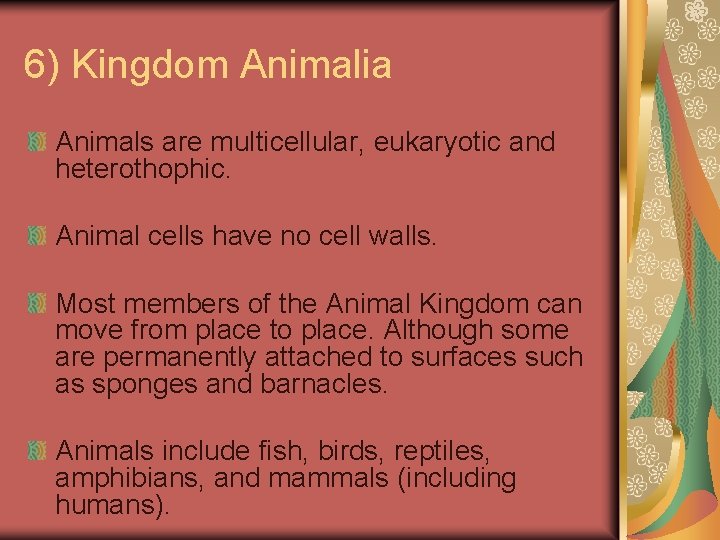 6) Kingdom Animalia

Animals are multicellular, eukaryotic and heterothophic.

Animal cells have no cell walls.

Most members of the Animal Kingdom can move from place to place. Although some are permanently attached to surfaces such as sponges and barnacles.

Animals include fish, birds, reptiles, amphibians, and mammals (including humans).